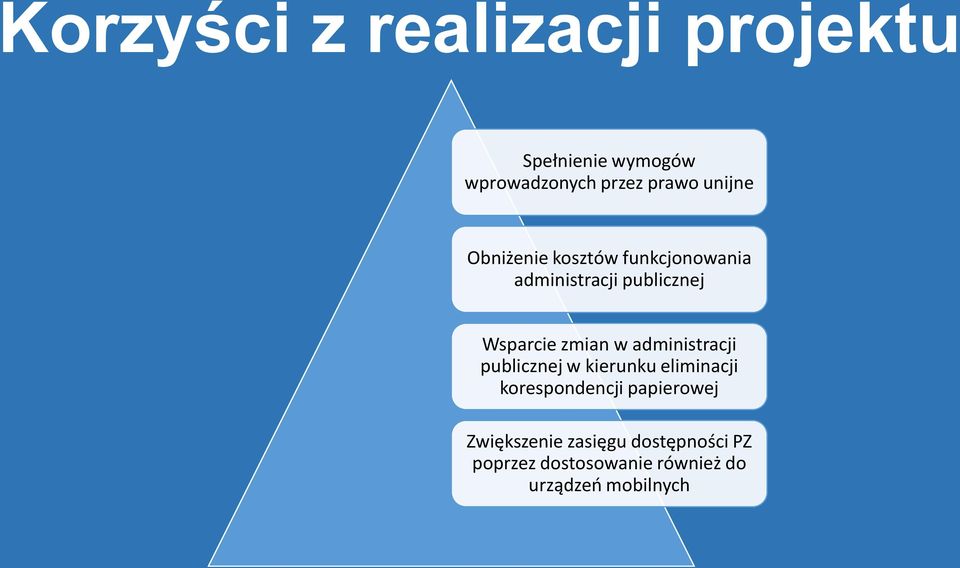 Korzyści z realizacji projektu

Spełnienie wymogów wprowadzonych przez prawo unijne

Obniżenie kosztów funkcjonowania administracji publicznej

Wsparcie zmian w administracji publicznej w kierunku eliminacji korespondencji papierowej

Zwiększenie zasięgu dostępności PZ poprzez dostosowanie również do urządzeń mobilnych